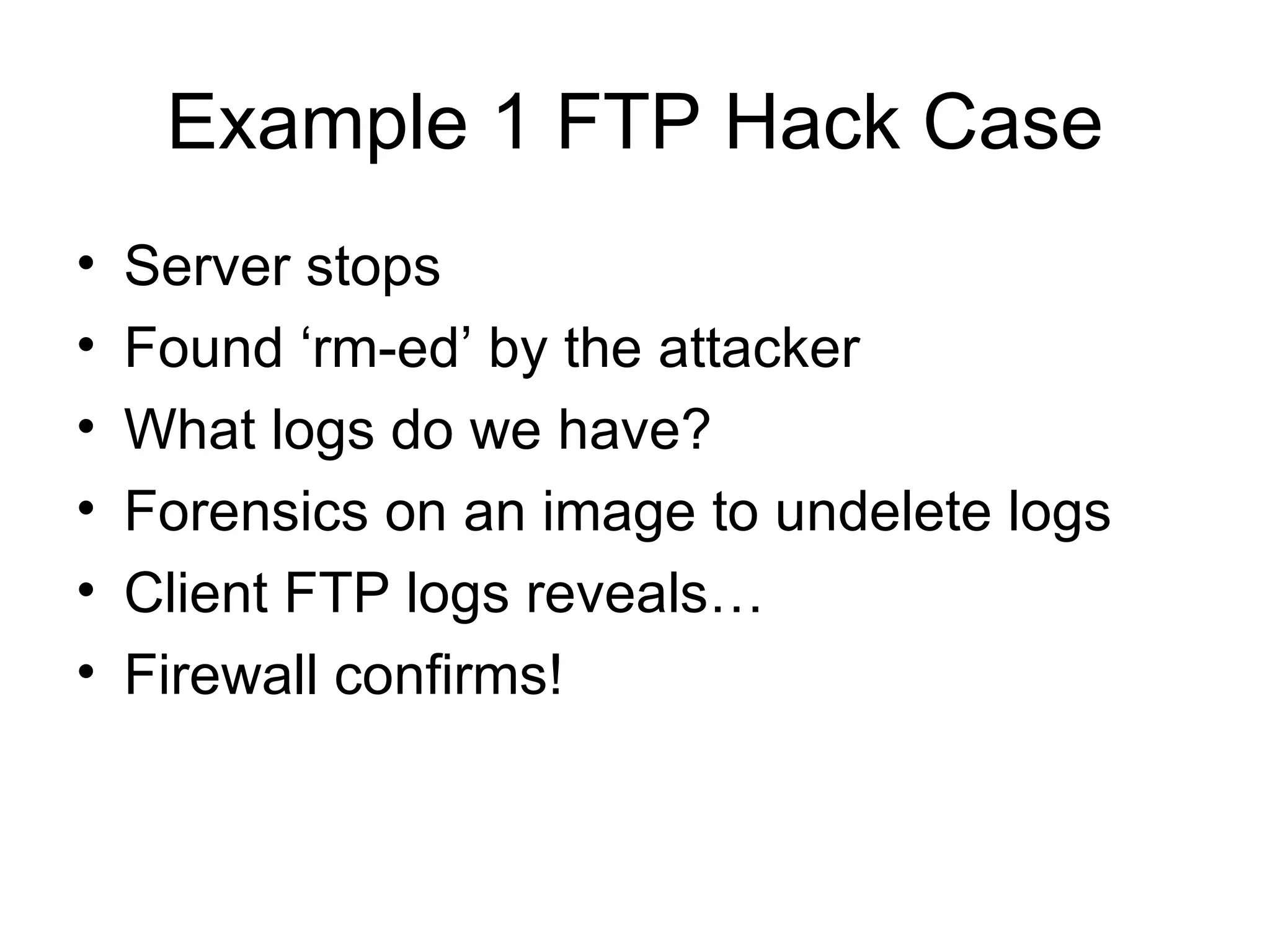 Example 1 FTP Hack Case

• Server stops
• Found ‘rm-ed’ by the attacker
• What logs do we have?
• Forensics on an image to undelete logs
• Client FTP logs reveals…
• Firewall confirms!